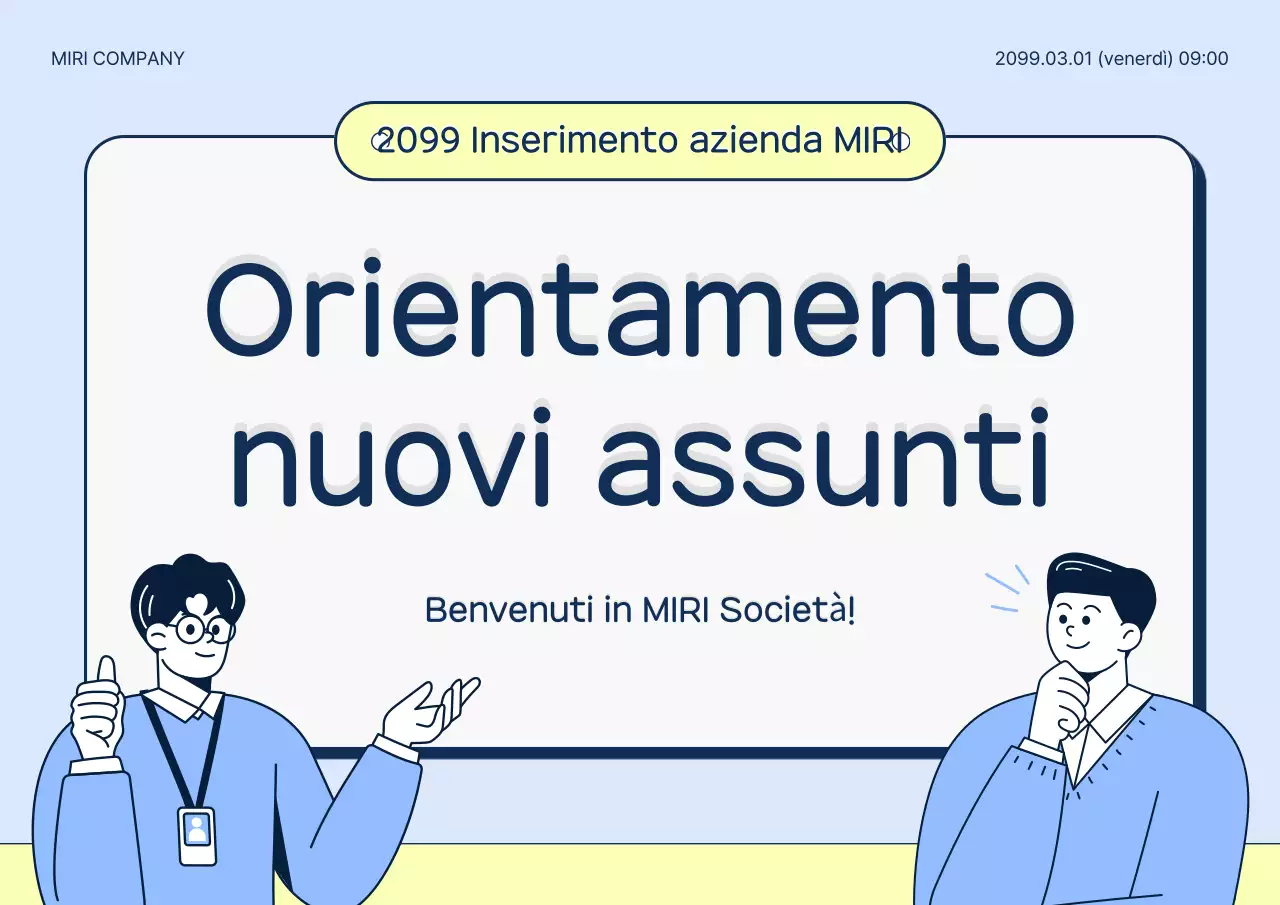 MIRI COMPANY

2099.03.01 (venerdì) 09:00

2099 Inserimento azienda MIRI

Orientamento nuovi assunti

Benvenuti in MIRI Società!